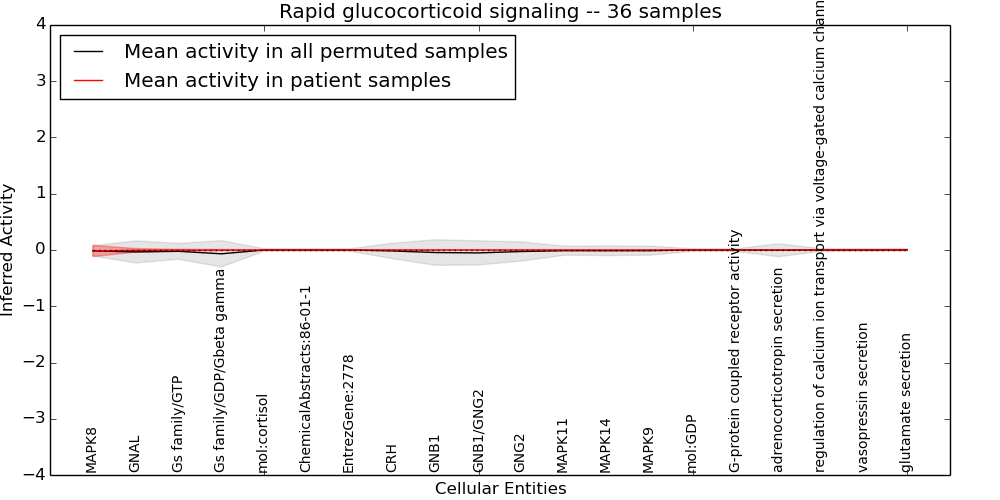 Rapid glucocorticoid signaling -- 36 samples

Mean activity in all permuted samples
Mean activity in patient samples

Inferred Activity

4
3
2
1
0
−1
−2
−3
−4

MAPK8
GNAL
Gs family/GTP
Gs family/GDP/Gbeta gamma
mol:cortisol
ChemicalAbstracts:86-01-1
EntrezGene:2778
CRH
GNB1
GNB1/GNG2
GNG2
MAPK11
MAPK14
MAPK9
mol:GDP
G-protein coupled receptor activity
adrenocorticotropin secretion
regulation of calcium ion transport via voltage-gated calcium chann
vasopressin secretion
glutamate secretion

Cellular Entities